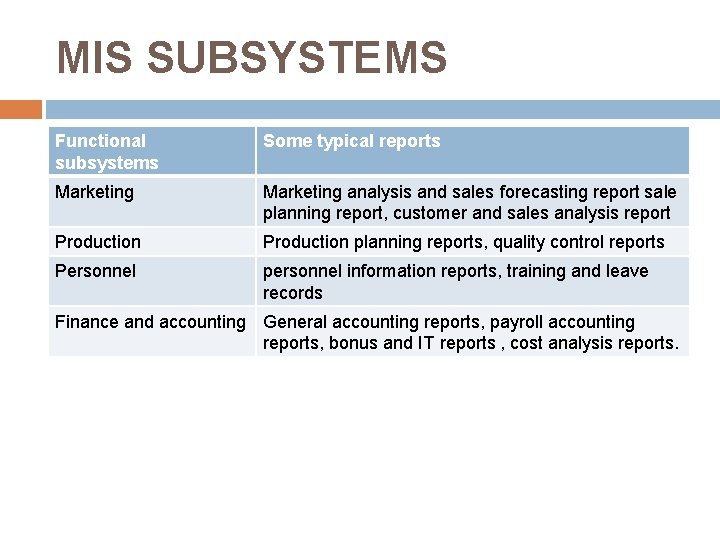 MIS SUBSYSTEMS

| Functional subsystems | Some typical reports |
|---|---|
| Marketing | Marketing analysis and sales forecasting report sale planning report, customer and sales analysis report |
| Production | Production planning reports, quality control reports |
| Personnel | personnel information reports, training and leave records |
| Finance and accounting | General accounting reports, payroll accounting reports, bonus and IT reports , cost analysis reports. |